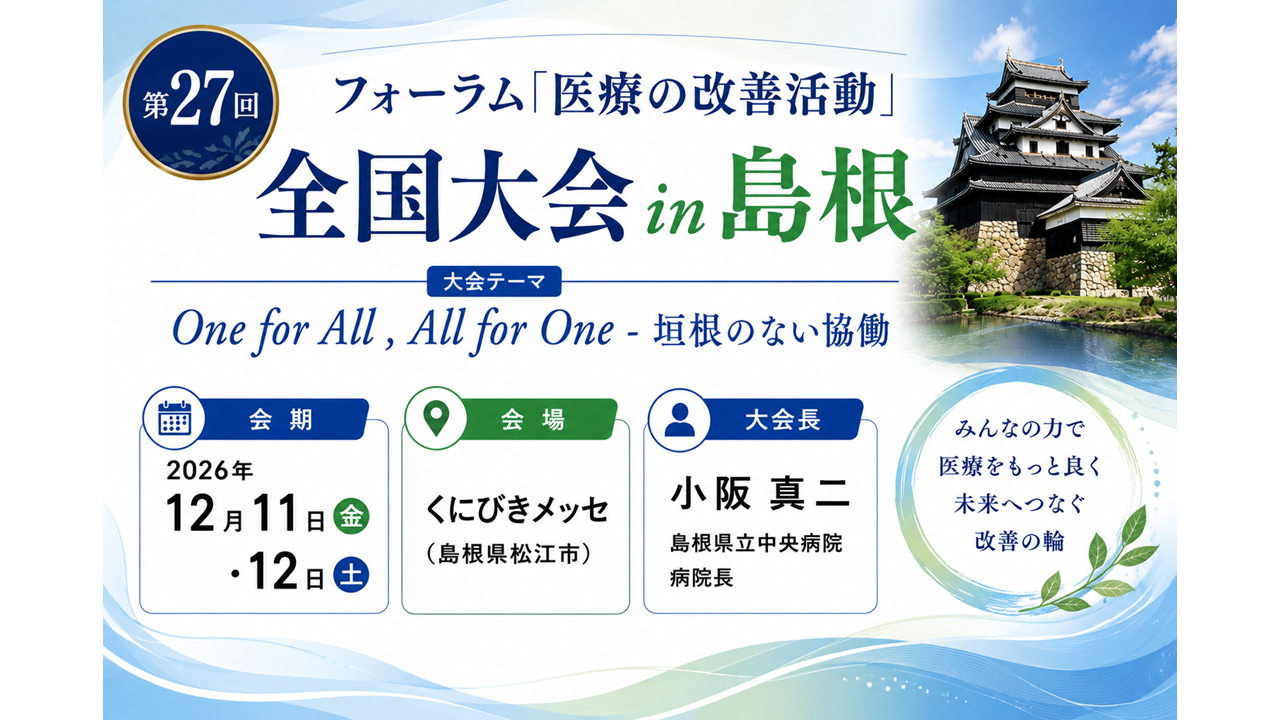 第27回

フォーラム「医療の改善活動」
全国大会 in 島根

大会テーマ
One for All , All for One - 垣根のない協働

会期
2026年
12月11日 金
・12日 土

会場
くにびきメッセ
（島根県松江市）

大会長
小阪 真二
島根県立中央病院
病院長

みんなの力で
医療をもっと良く
未来へつなぐ
改善の輪